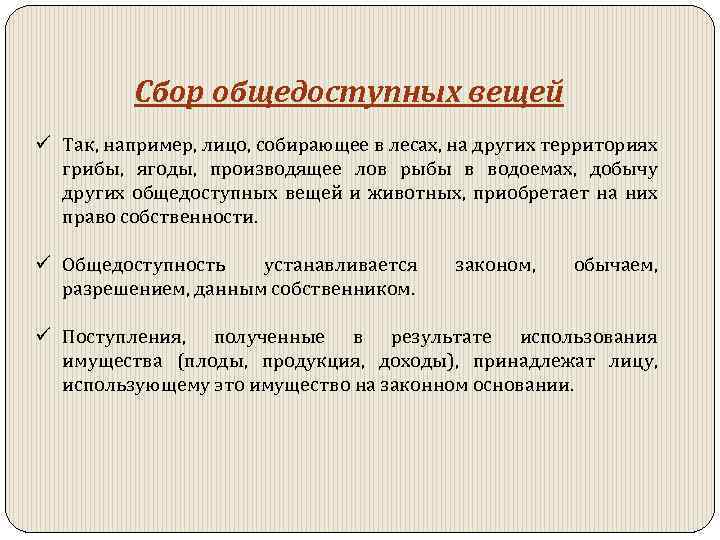 Сбор общедоступных вещей

✓ Так, например, лицо, собирающее в лесах, на других территориях грибы, ягоды, производящее лов рыбы в водоемах, добычу других общедоступных вещей и животных, приобретает на них право собственности.

✓ Общедоступность устанавливается законом, обычаем, разрешением, данным собственником.

✓ Поступления, полученные в результате использования имущества (плоды, продукция, доходы), принадлежат лицу, использующему это имущество на законном основании.